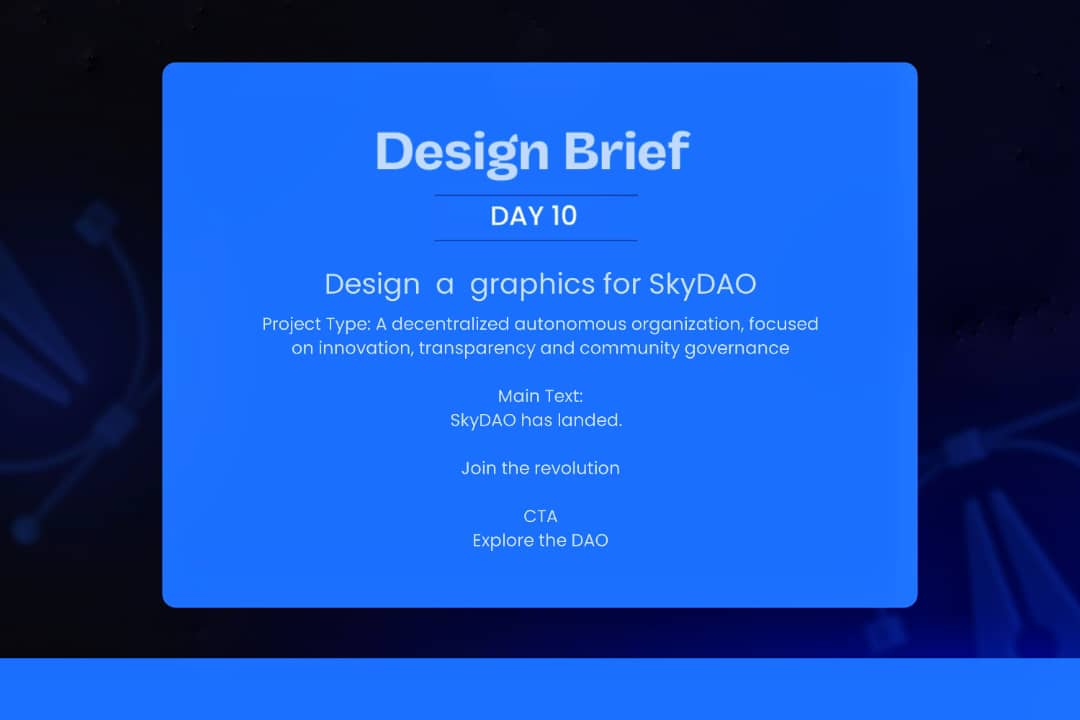 Design Brief

DAY 10

Design a graphics for SkyDAO

Project Type: A decentralized autonomous organization, focused on innovation, transparency and community governance

Main Text:
SkyDAO has landed.

Join the revolution

CTA
Explore the DAO